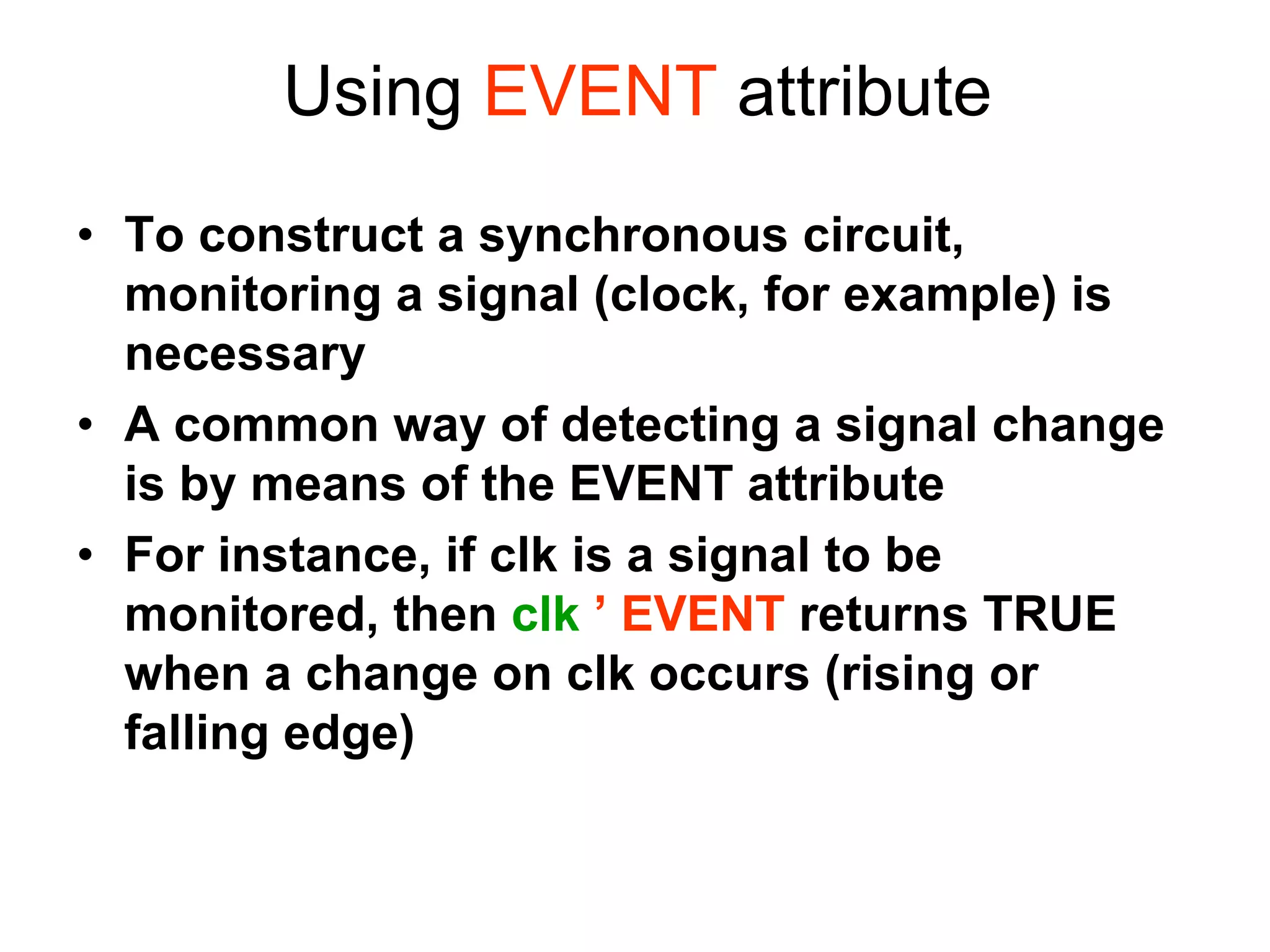 Using EVENT attribute

• To construct a synchronous circuit, monitoring a signal (clock, for example) is necessary

• A common way of detecting a signal change is by means of the EVENT attribute

• For instance, if clk is a signal to be monitored, then clk ’ EVENT returns TRUE when a change on clk occurs (rising or falling edge)